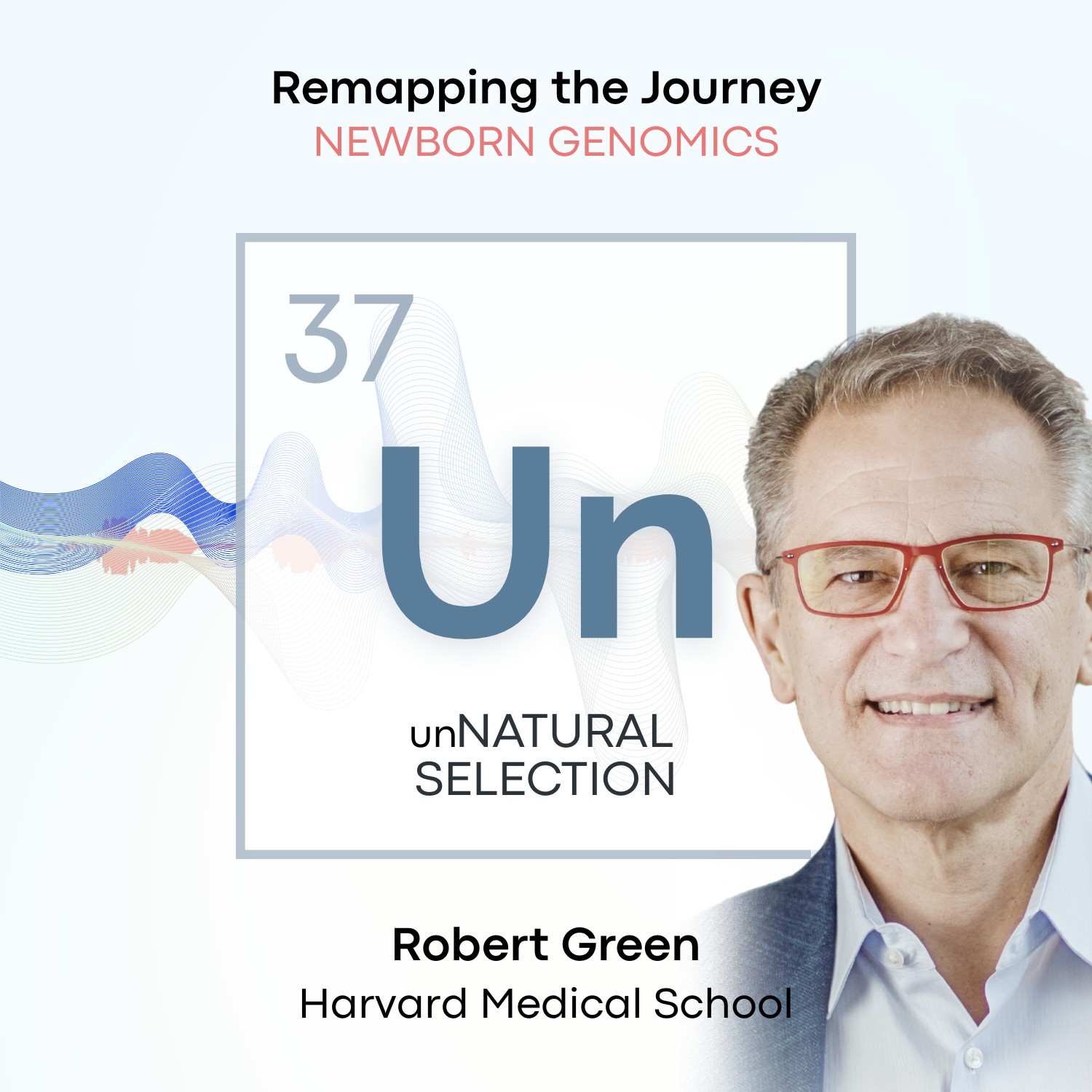 Remapping the Journey
NEWBORN GENOMICS

37

Un

unNATURAL
SELECTION

Robert Green
Harvard Medical School